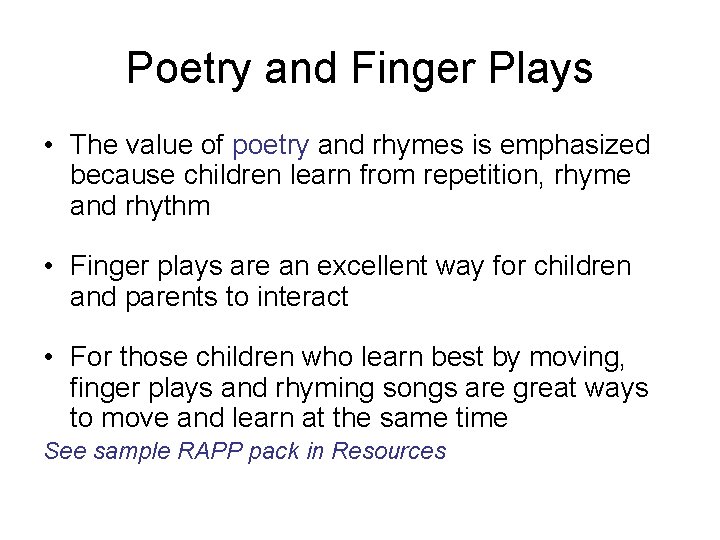 Poetry and Finger Plays

• The value of poetry and rhymes is emphasized because children learn from repetition, rhyme and rhythm

• Finger plays are an excellent way for children and parents to interact

• For those children who learn best by moving, finger plays and rhyming songs are great ways to move and learn at the same time

See sample RAPP pack in Resources